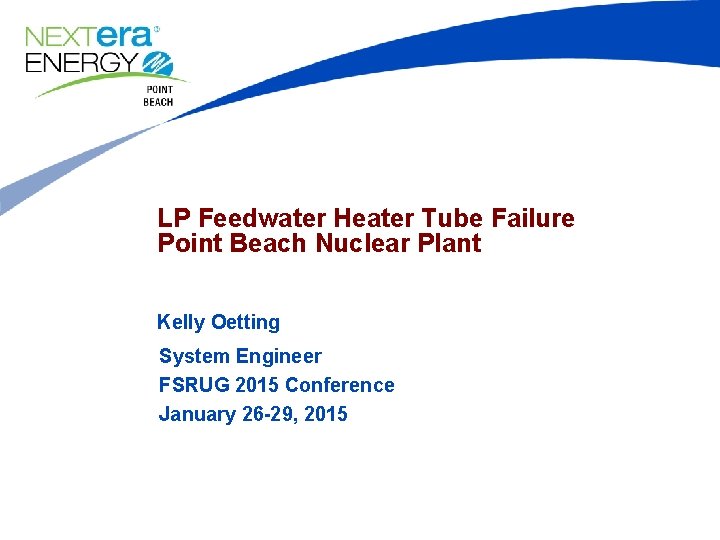 NEXTera®
ENERGY
POINT
BEACH

LP Feedwater Heater Tube Failure
Point Beach Nuclear Plant

Kelly Oetting

System Engineer
FSRUG 2015 Conference
January 26-29, 2015